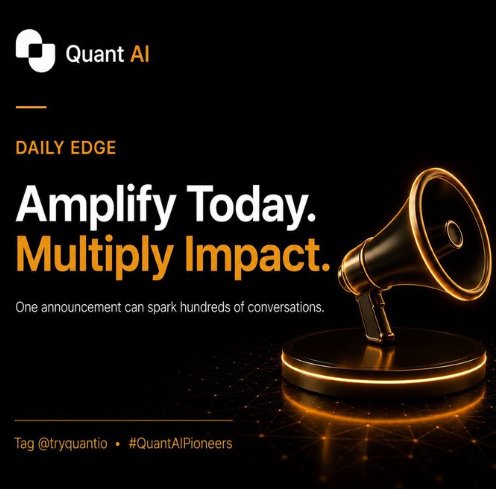 Quant AI

DAILY EDGE

Amplify Today.
Multiply Impact.

One announcement can spark hundreds of conversations.

Tag @tryquantio • #QuantAIPioneers